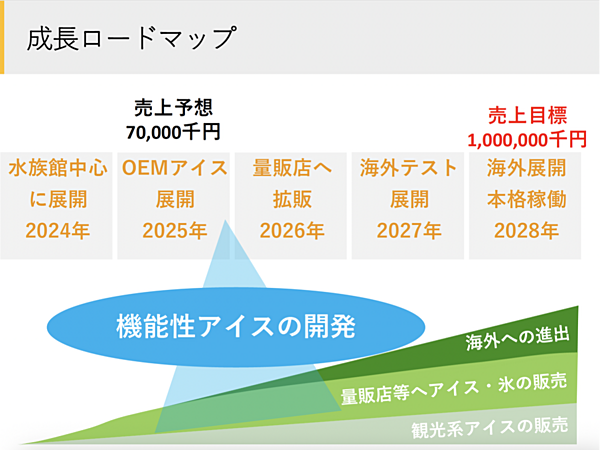 成長ロードマップ

売上予想
70,000千円

売上目標
1,000,000千円

水族館中心に展開
2024年

OEMアイス展開
2025年

量販店へ拡販
2026年

海外テスト展開
2027年

海外展開本格稼働
2028年

機能性アイスの開発

海外への進出

量販店等へアイス・氷の販売

観光系アイスの販売